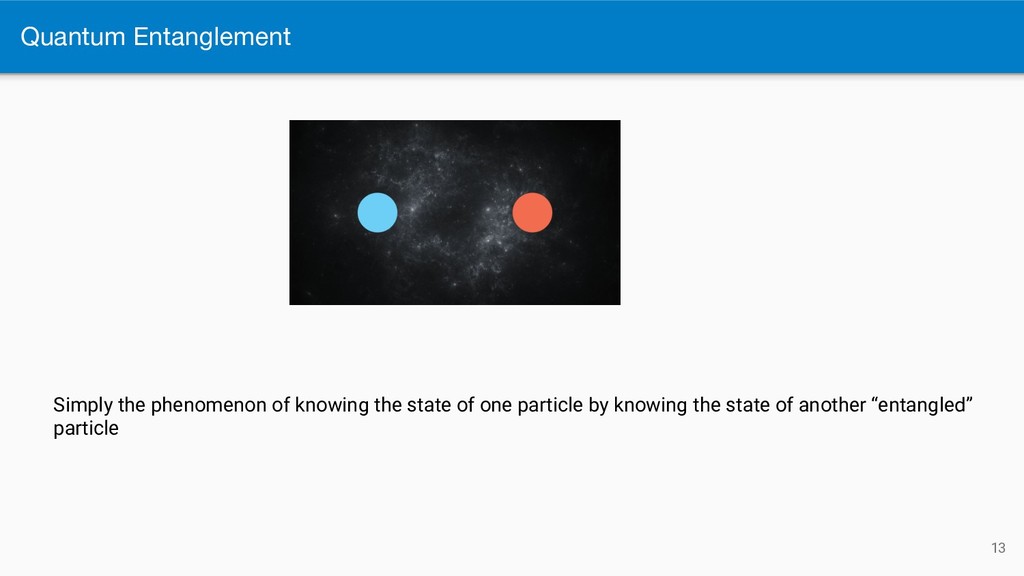 Quantum Entanglement

Simply the phenomenon of knowing the state of one particle by knowing the state of another “entangled” particle

13